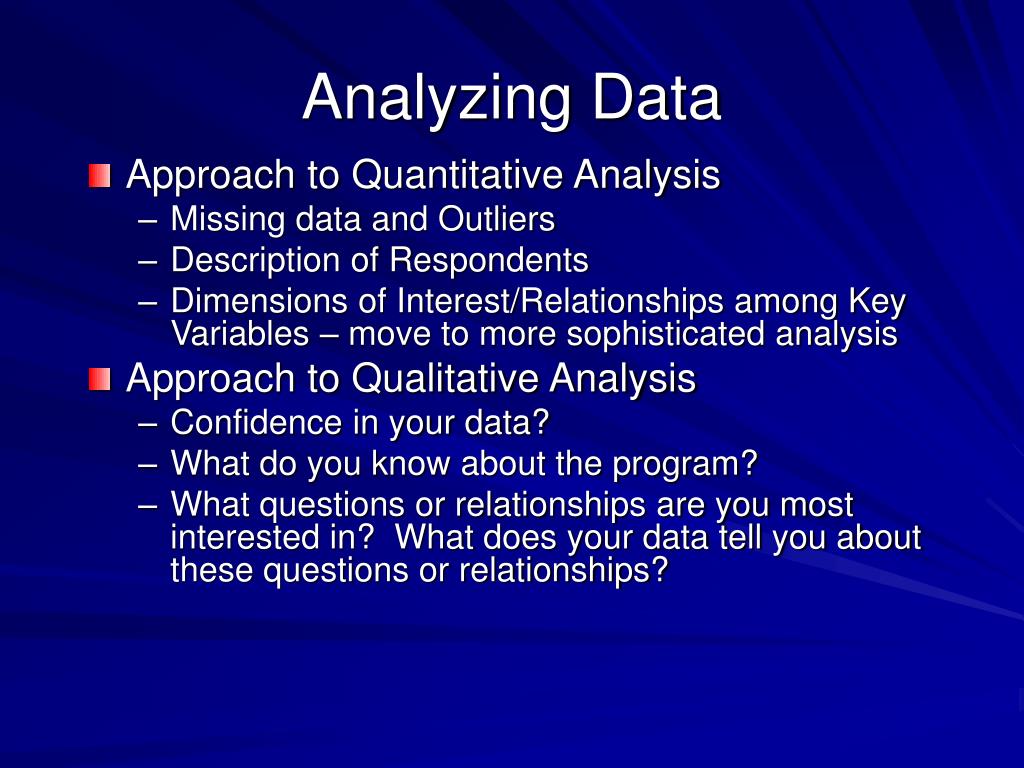 Analyzing Data

Approach to Quantitative Analysis
– Missing data and Outliers
– Description of Respondents
– Dimensions of Interest/Relationships among Key Variables – move to more sophisticated analysis

Approach to Qualitative Analysis
– Confidence in your data?
– What do you know about the program?
– What questions or relationships are you most interested in? What does your data tell you about these questions or relationships?